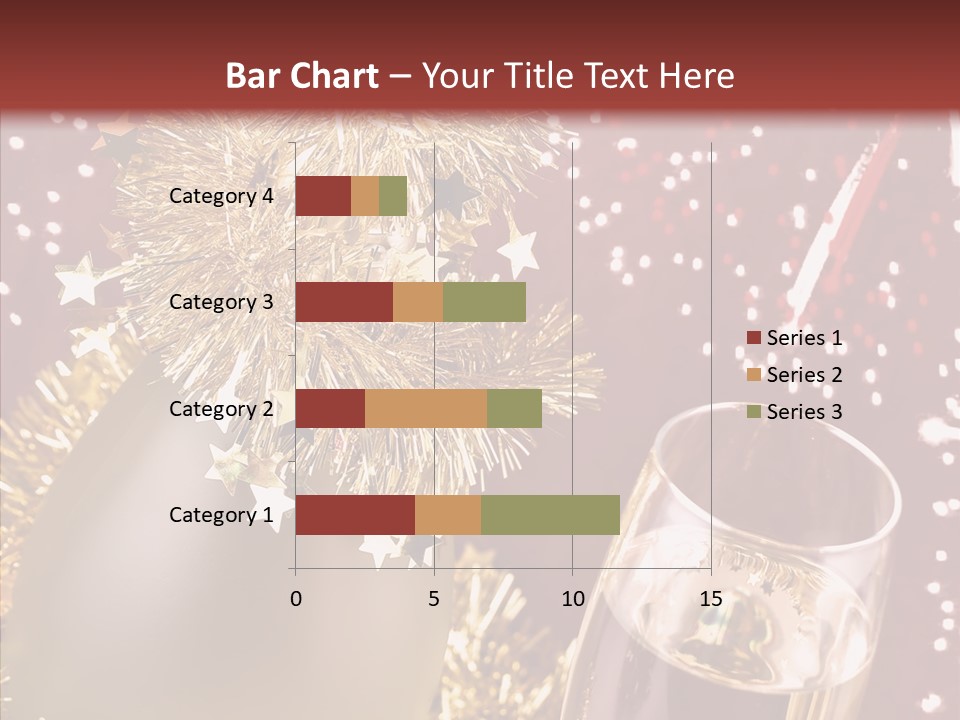 Bar Chart – Your Title Text Here

Category 4
Category 3
Category 2
Category 1

0
5
10
15

Series 1
Series 2
Series 3